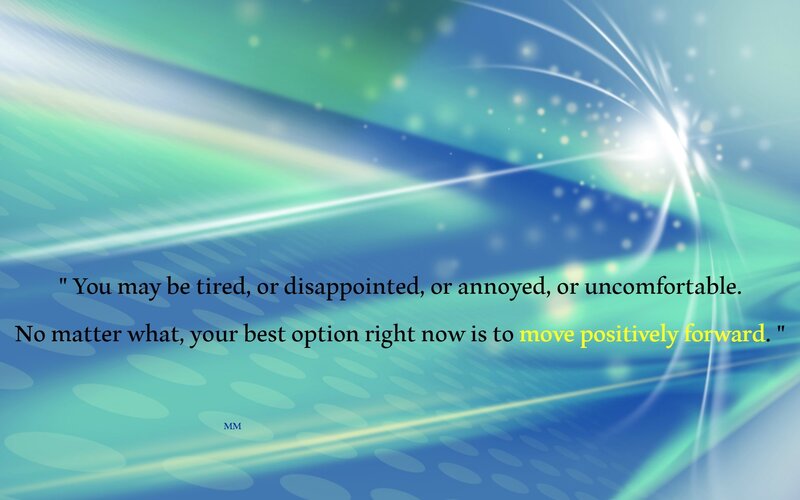 " You may be tired, or disappointed, or annoyed, or uncomfortable. No matter what, your best option right now is to move positively forward. "

MM